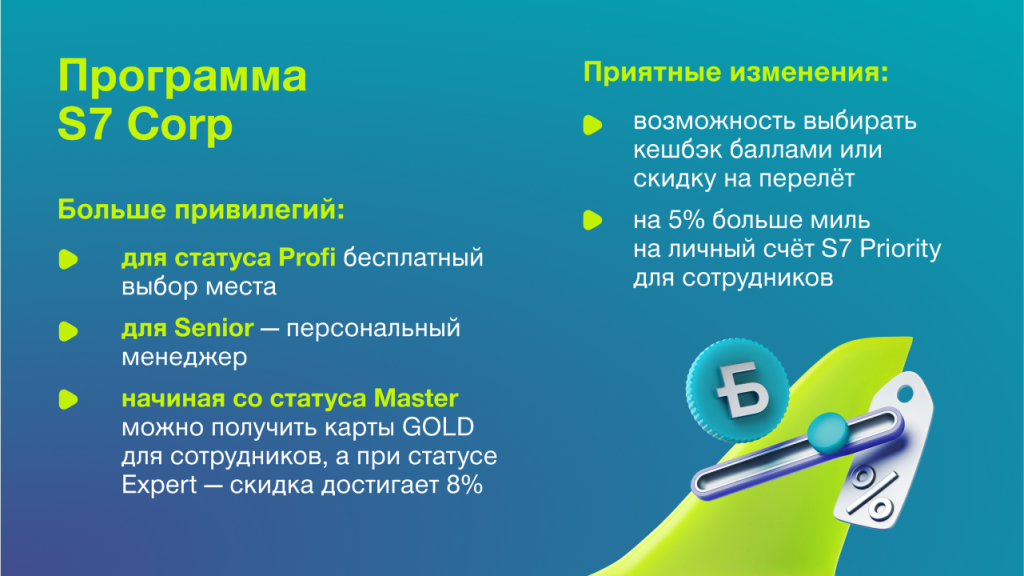 Программа S7 Corp

Больше привилегий:

для статуса Profi бесплатный выбор места

для Senior — персональный менеджер

начиная со статуса Master можно получить карты GOLD для сотрудников, а при статусе Expert — скидка достигает 8%

Приятные изменения:

возможность выбирать кешбэк баллами или скидку на перелёт

на 5% больше миль на личный счёт S7 Priority для сотрудников

Б

%